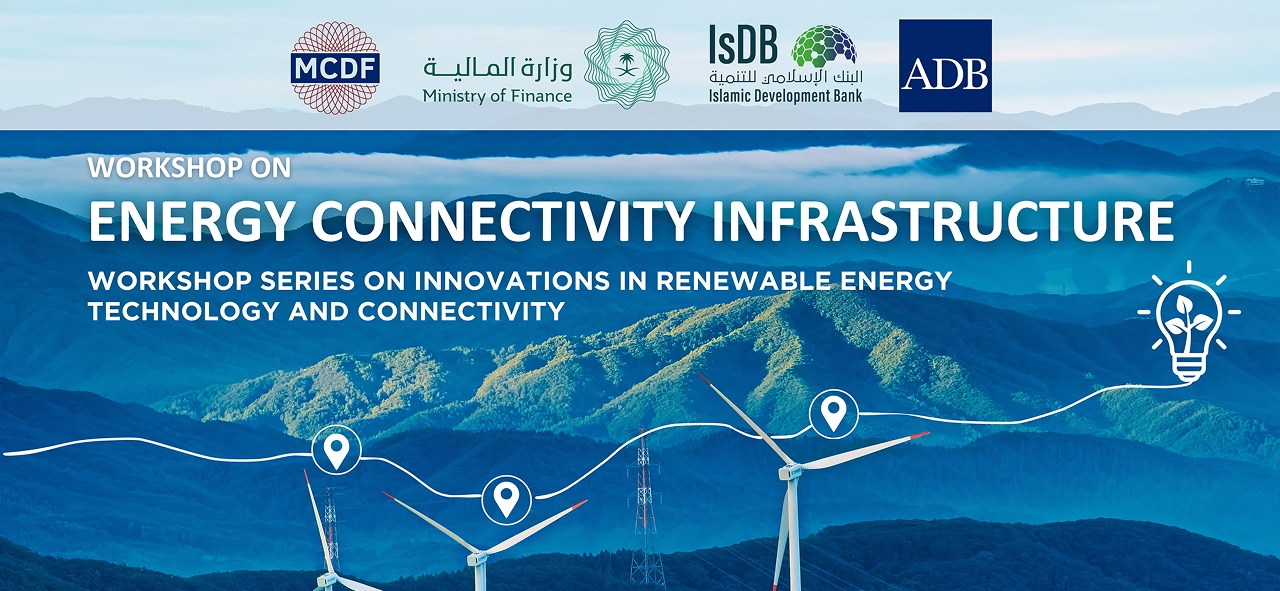 MCDF

وزارة المالية
Ministry of Finance

IsDB
البنك الإسلامي للتنمية
Islamic Development Bank

ADB

WORKSHOP ON
ENERGY CONNECTIVITY INFRASTRUCTURE
WORKSHOP SERIES ON INNOVATIONS IN RENEWABLE ENERGY TECHNOLOGY AND CONNECTIVITY